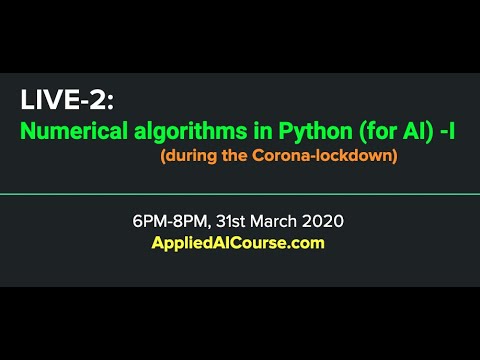 LIVE-2:
Numerical algorithms in Python (for AI) -I
(during the Corona-lockdown)

6PM-8PM, 31st March 2020
AppliedAICourse.com